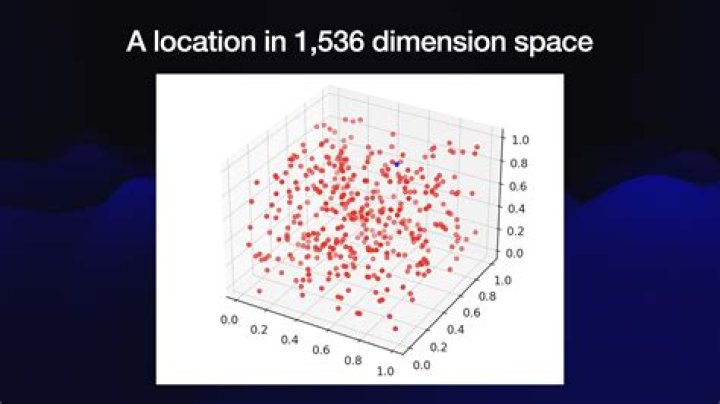 A location in 1,536 dimension space

1.0
0.8
0.6
0.4
0.2
0.0

0.0
0.2
0.4
0.6
0.8
1.0

0.0
0.2
0.4
0.6
0.8
1.0